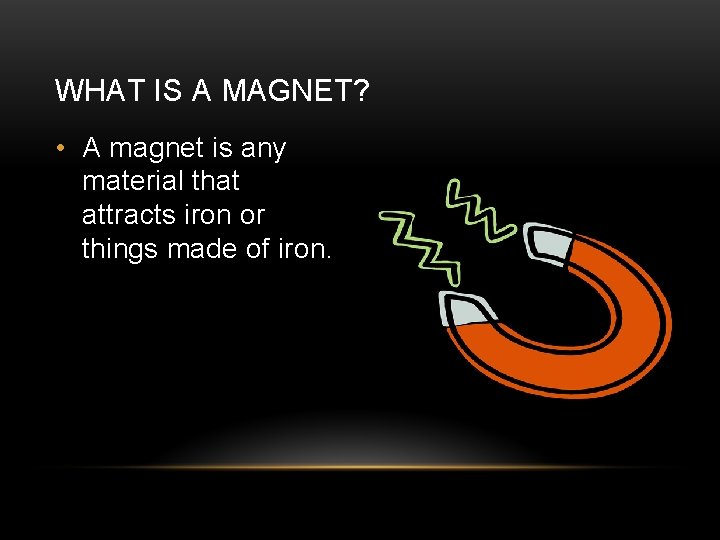 WHAT IS A MAGNET?

• A magnet is any material that attracts iron or things made of iron.